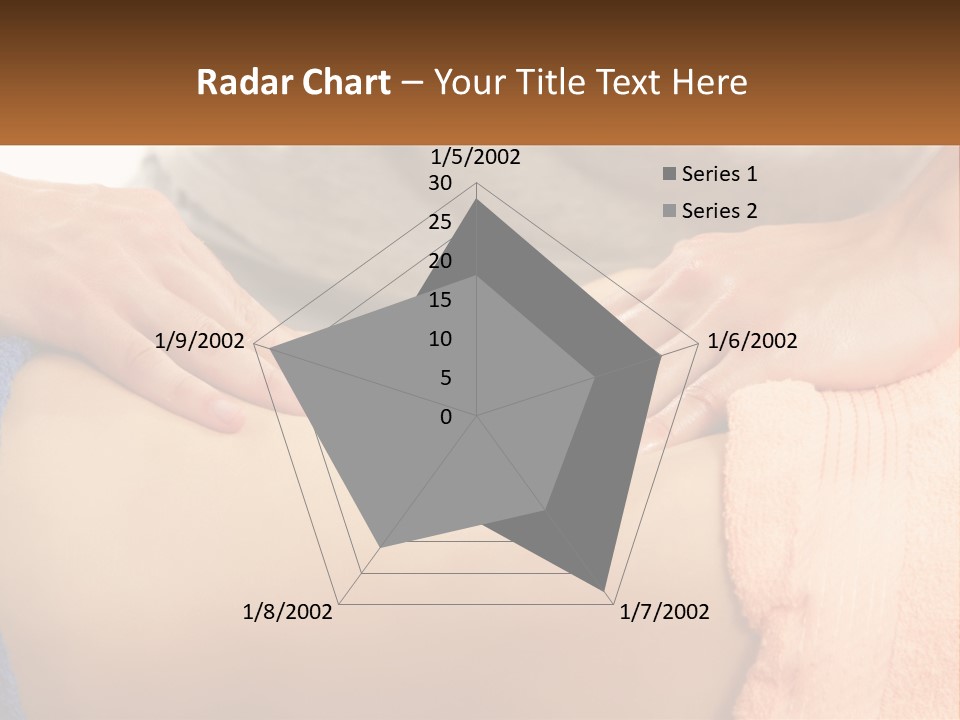 Radar Chart – Your Title Text Here

1/5/2002
30
25
20
15
10
5
0
1/6/2002
1/7/2002
1/8/2002
1/9/2002

Series 1
Series 2